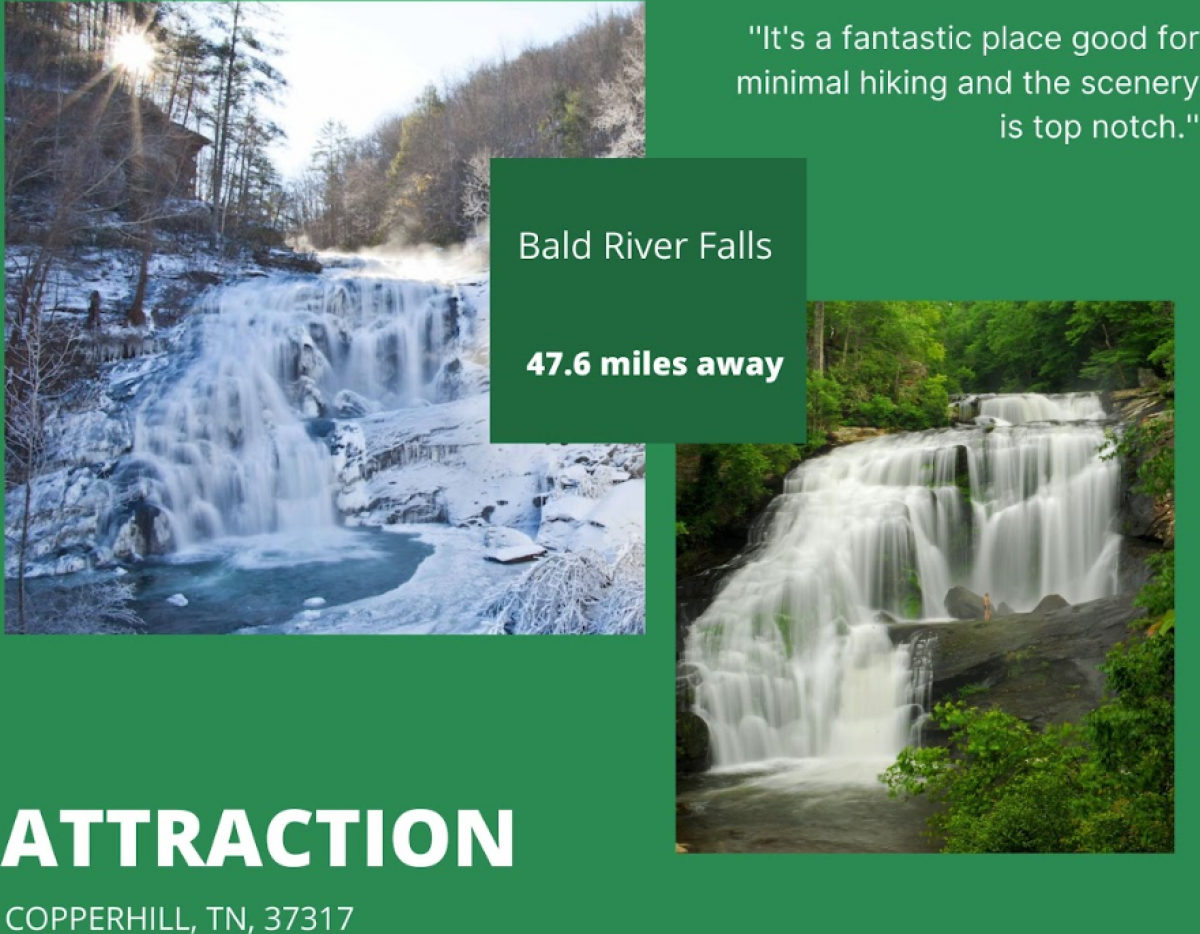 "It's a fantastic place good for minimal hiking and the scenery is top notch."

Bald River Falls

47.6 miles away

ATTRACTION

COPPERHILL, TN, 37317